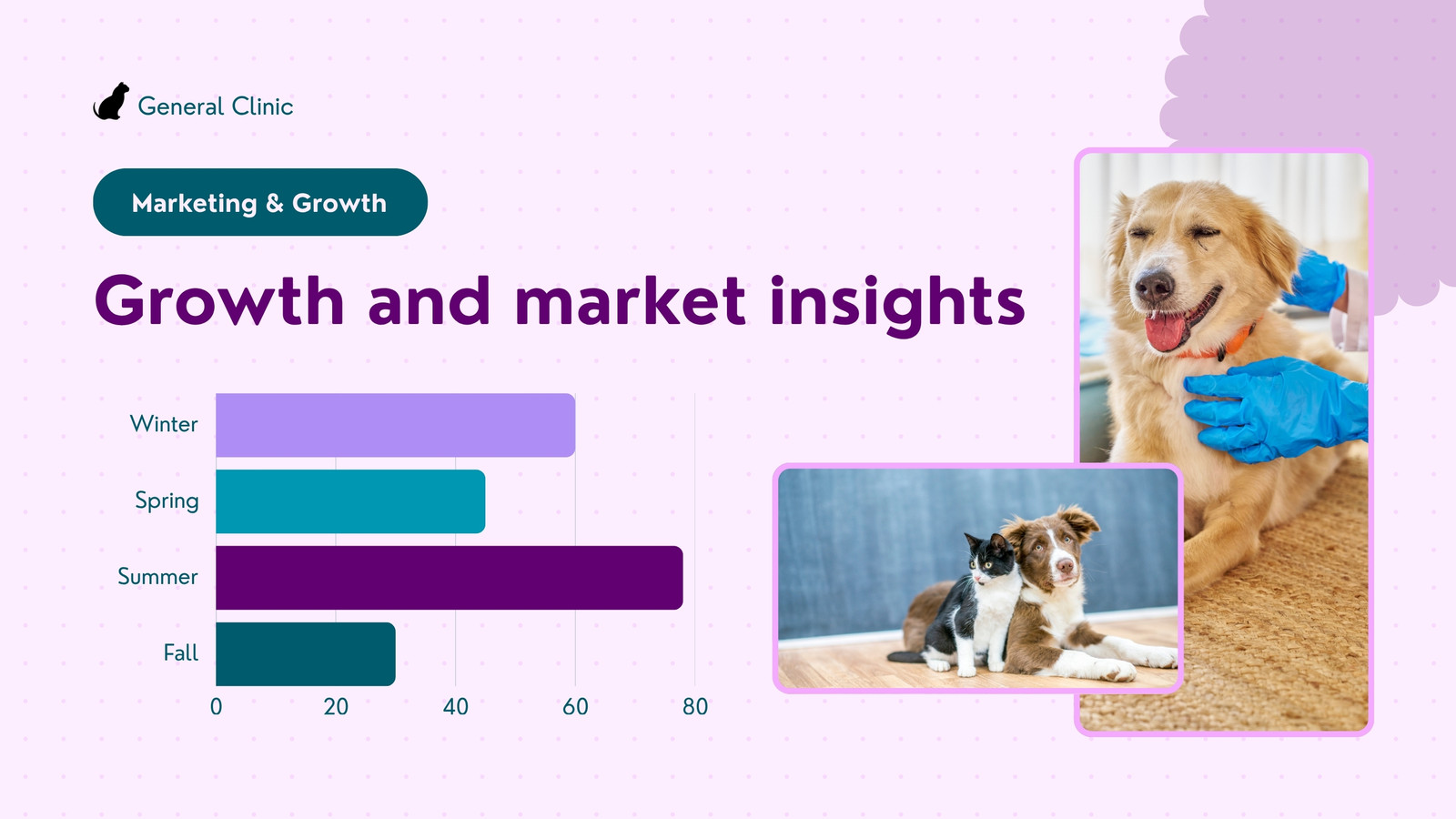 General Clinic

Marketing & Growth

Growth and market insights

Winter
Spring
Summer
Fall

0 20 40 60 80